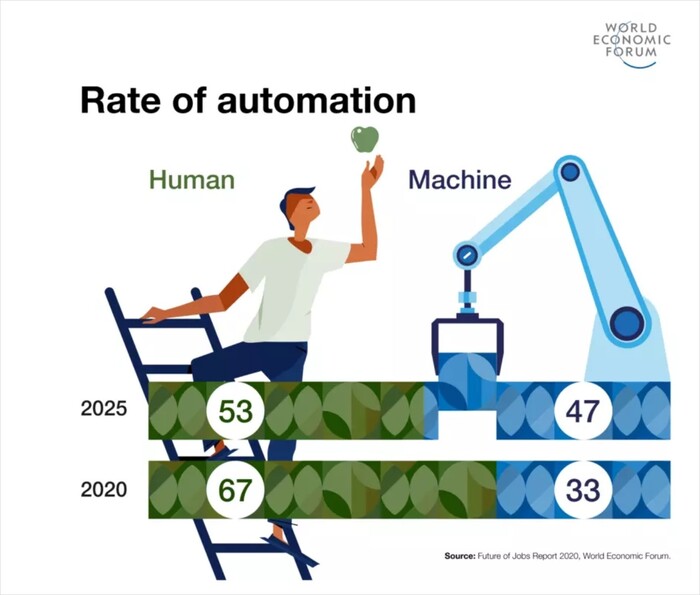 WORLD
ECONOMIC
FORUM

Rate of automation

Human

Machine

2025 53 47

2020 67 33

Source: Future of Jobs Report 2020, World Economic Forum.